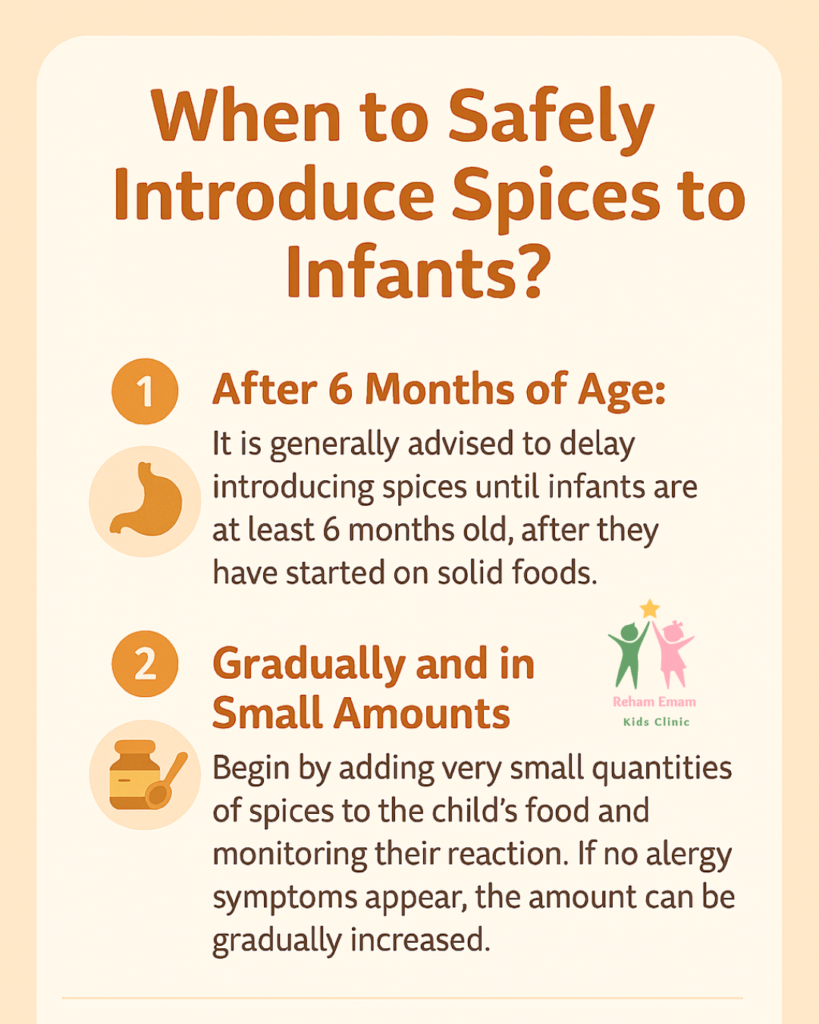 When to Safely Introduce Spices to Infants?

1 After 6 Months of Age:
It is generally advised to delay introducing spices until infants are at least 6 months old, after they have started on solid foods.

2 Gradually and in Small Amounts
Reham Emam
Kids Clinic
Begin by adding very small quantities of spices to the child's food and monitoring their reaction. If no alergy symptoms appear, the amount can be gradually increased.